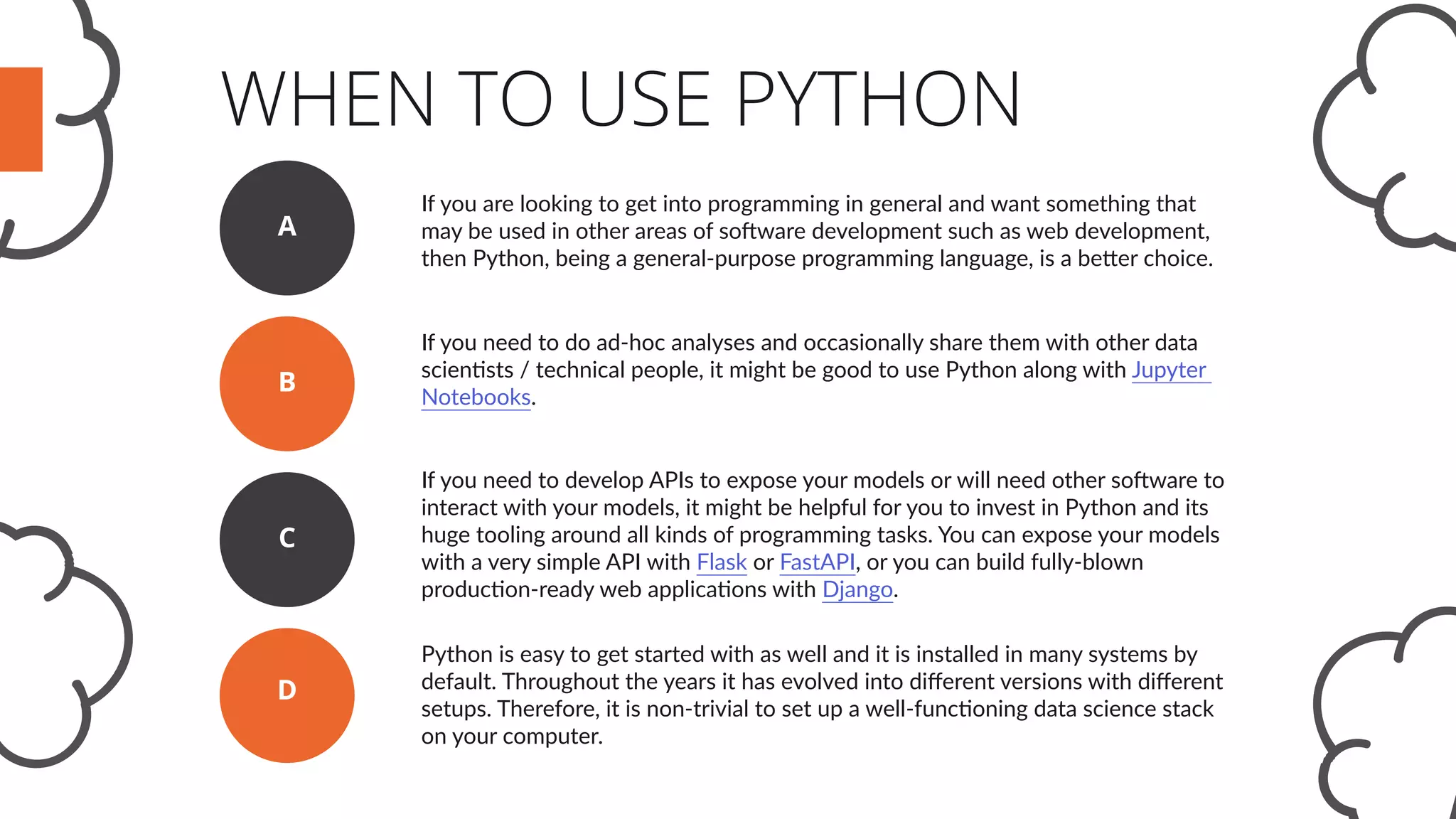 WHEN TO USE PYTHON

A

If you are looking to get into programming in general and want something that may be used in other areas of software development such as web development, then Python, being a general-purpose programming language, is a better choice.

B

If you need to do ad-hoc analyses and occasionally share them with other data scientists / technical people, it might be good to use Python along with Jupyter Notebooks.

C

If you need to develop APIs to expose your models or will need other software to interact with your models, it might be helpful for you to invest in Python and its huge tooling around all kinds of programming tasks. You can expose your models with a very simple API with Flask or FastAPI, or you can build fully-blown production-ready web applications with Django.

D

Python is easy to get started with as well and it is installed in many systems by default. Throughout the years it has evolved into different versions with different setups. Therefore, it is non-trivial to set up a well-functioning data science stack on your computer.